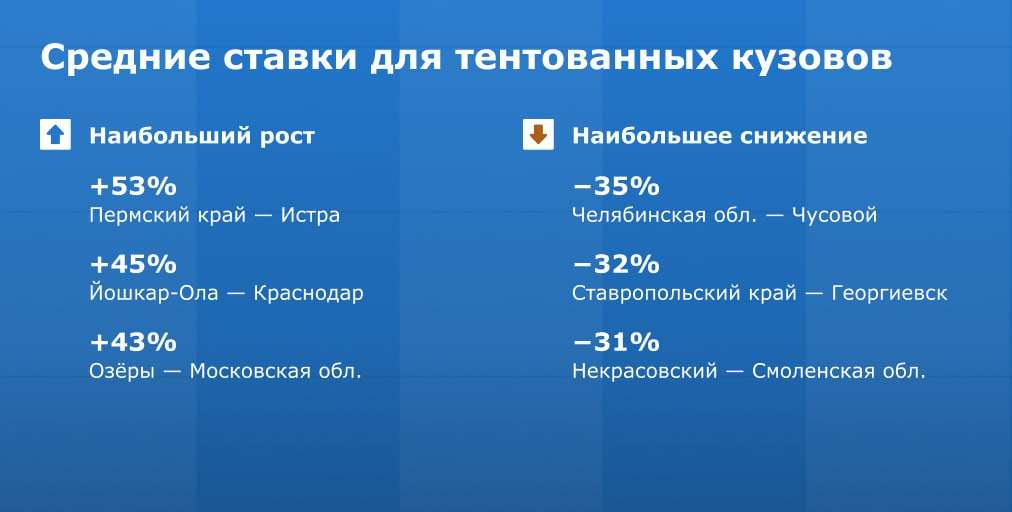 Средние ставки для тентованных кузовов

Наибольший рост

+53%
Пермский край — Истра

+45%
Йошкар-Ола — Краснодар

+43%
Озёры — Московская обл.

Наибольшее снижение

−35%
Челябинская обл. — Чусовой

−32%
Ставропольский край — Георгиевск

−31%
Некрасовский — Смоленская обл.